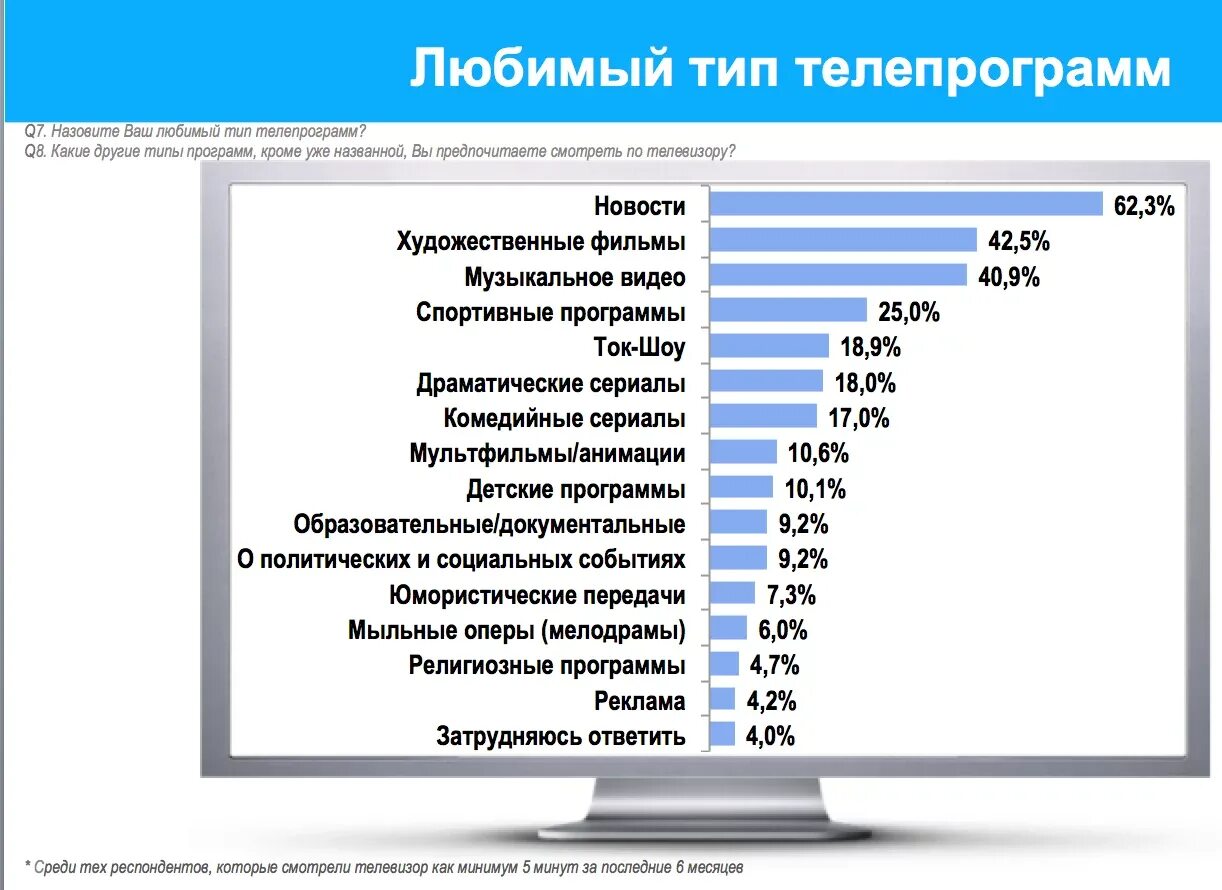 Любимый тип телепрограмм

Q7. Назовите Ваш любимый тип телепрограмм?
Q8. Какие другие типы программ, кроме уже названной, Вы предпочитаете смотреть по телевизору?

Новости 62,3%
Художественные фильмы 42,5%
Музыкальное видео 40,9%
Спортивные программы 25,0%
Ток-Шоу 18,9%
Драматические сериалы 18,0%
Комедийные сериалы 17,0%
Мультфильмы/анимации 10,6%
Детские программы 10,1%
Образовательные/документальные 9,2%
О политических и социальных событиях 9,2%
Юмористические передачи 7,3%
Мыльные оперы (мелодрамы) 6,0%
Религиозные программы 4,7%
Реклама 4,2%
Затрудняюсь ответить 4,0%

* Среди тех респондентов, которые смотрели телевизор как минимум 5 минут за последние 6 месяцев